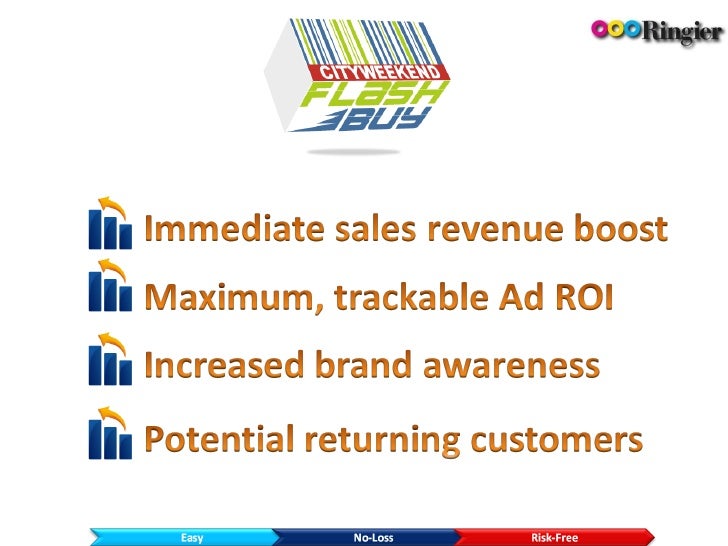 CITYWEEKEND
FLASH
BUY

Ringier

Immediate sales revenue boost

Maximum, trackable Ad ROI

Increased brand awareness

Potential returning customers

Easy
No-Loss
Risk-Free